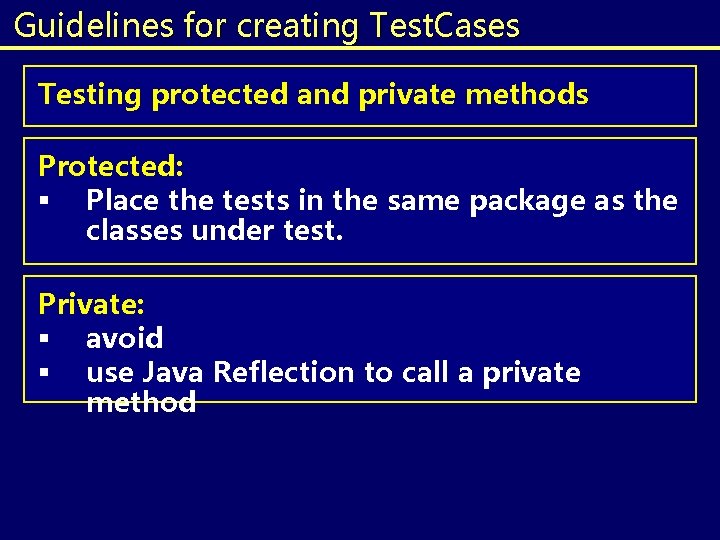 Guidelines for creating TestCases

Testing protected and private methods

Protected:
▪ Place the tests in the same package as the classes under test.

Private:
▪ avoid
▪ use Java Reflection to call a private method